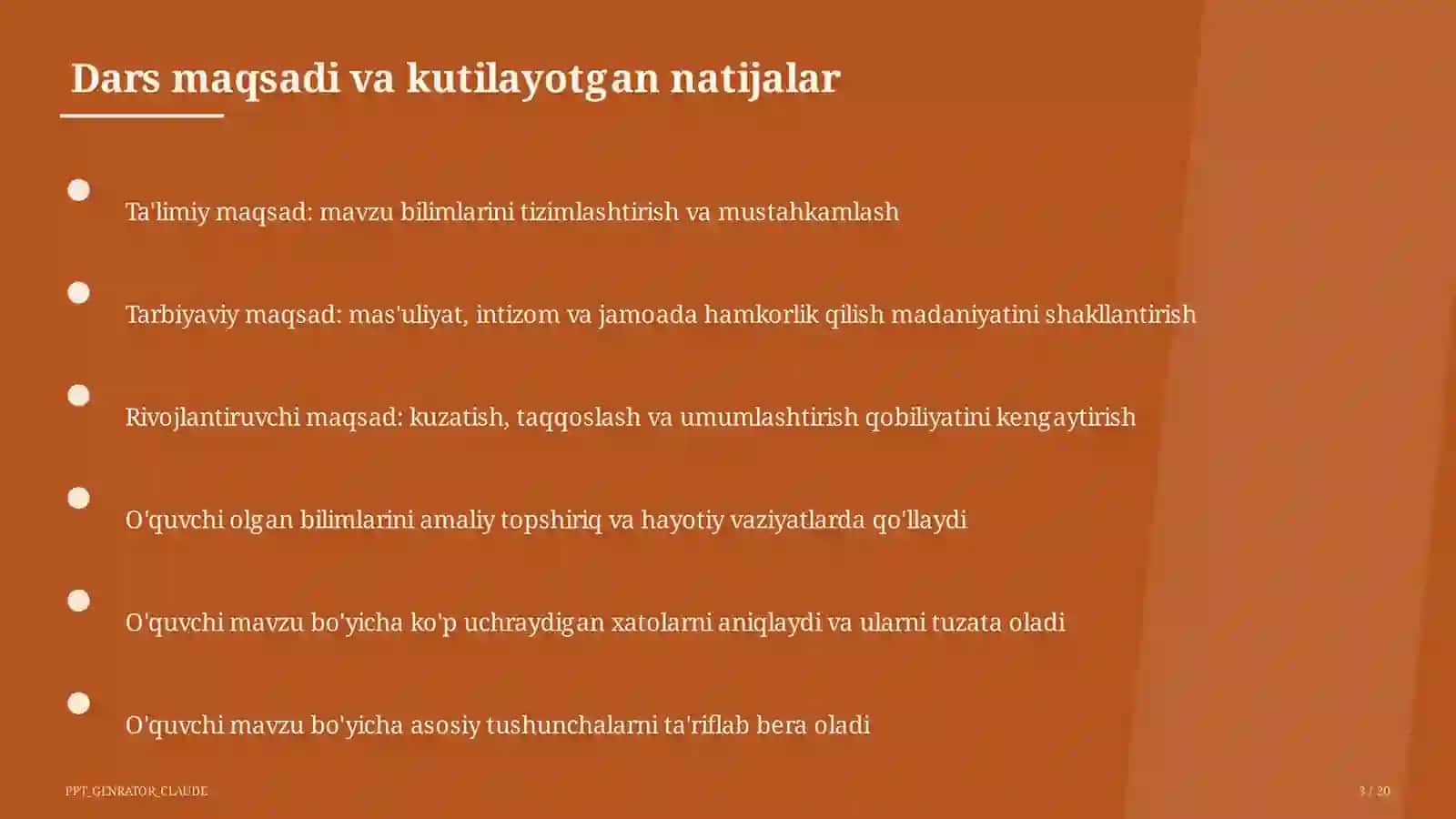 Dars maqsadi va kutilayotgan natijalar

Ta'limiy maqsad: mavzu bilimlarini tizimlashtirish va mustahkamlash

Tarbiyaviy maqsad: mas'uliyat, intizom va jamoada hamkorlik qilish madaniyatini shakllantirish

Rivojlantiruvchi maqsad: kuzatish, taqqoslash va umumlashtirish qobiliyatini kengaytirish

O'quvchi olgan bilimlarini amaliy topshiriq va hayotiy vaziyatlarda qo'llaydi

O'quvchi mavzu bo'yicha ko'p uchraydigan xatolarni aniqlaydi va ularni tuzata oladi

O'quvchi mavzu bo'yicha asosiy tushunchalarni ta'riflab bera oladi

PPT_GENRATOR_CLAUDE

3 / 20